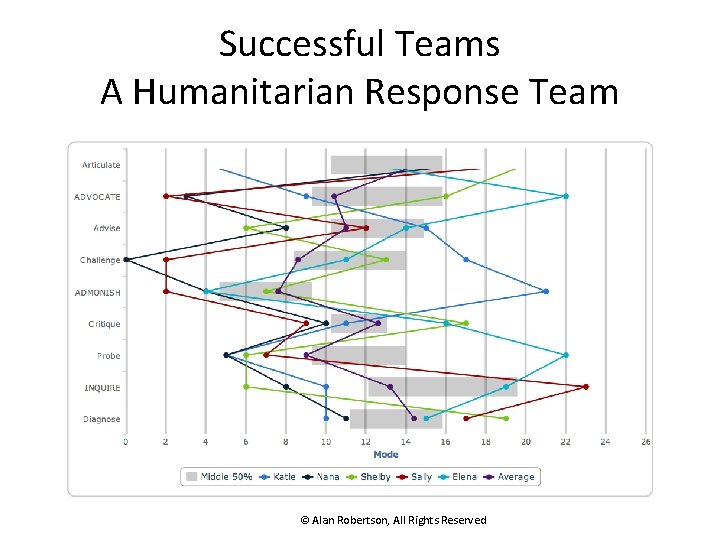 Successful Teams
A Humanitarian Response Team

Articulate
ADVOCATE
Advise
Challenge
ADMONISH
Critique
Probe
INQUIRE
Diagnose

0 2 4 6 8 10 12 14 16 18 20 22 24 26
Mode

Middle 50% Katie Nana Shelby Sally Elena Average

© Alan Robertson, All Rights Reserved